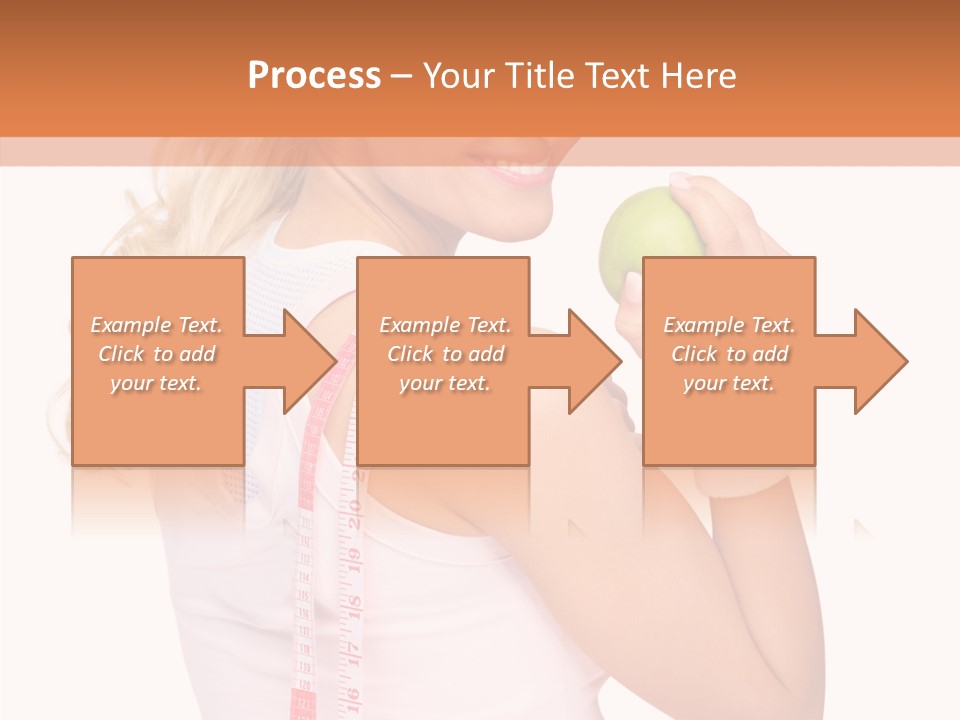 Process – Your Title Text Here

Example Text. Click to add your text.

Example Text. Click to add your text.

Example Text. Click to add your text.